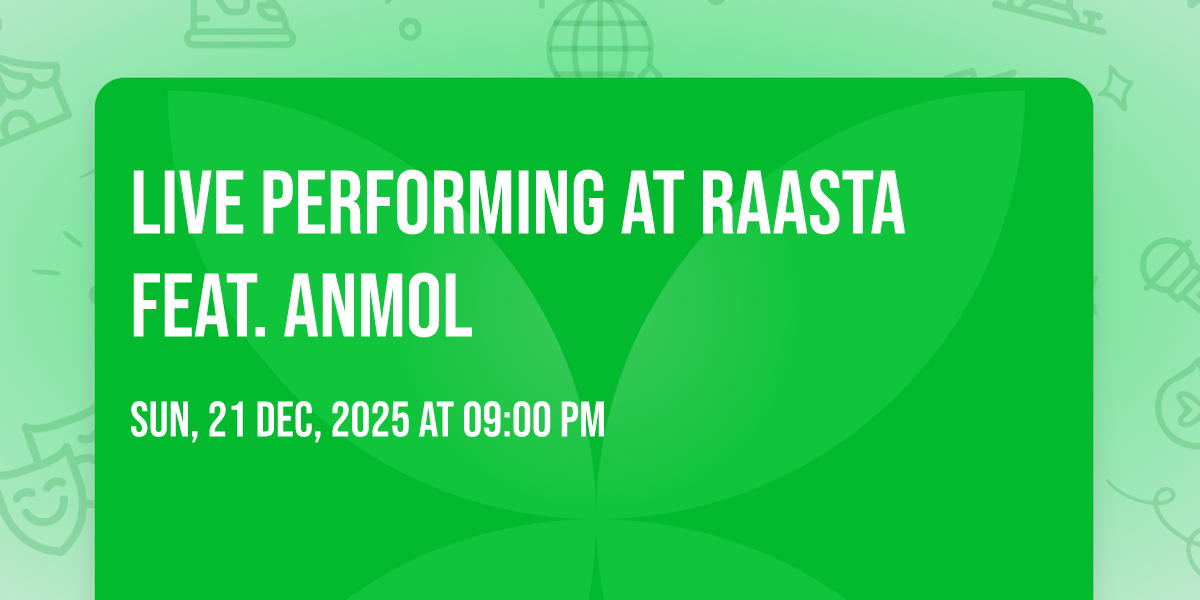 LIVE PERFORMING AT RAASTA FEAT. ANMOL

SUN, 21 DEC, 2025 AT 09:00 PM